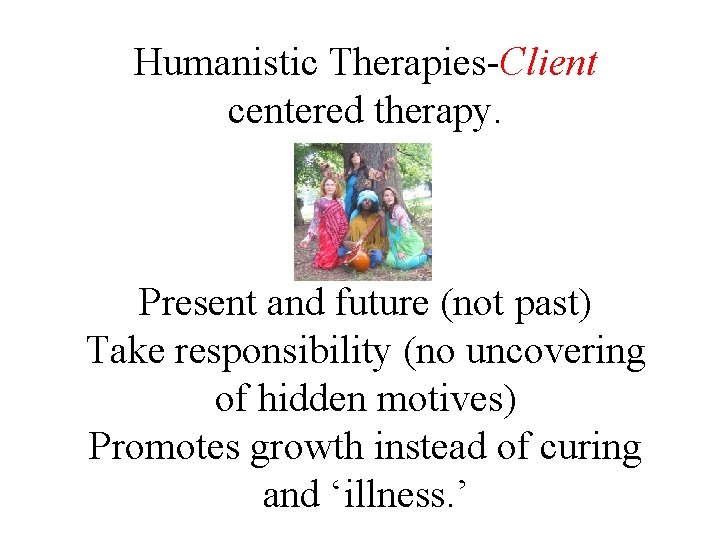 Humanistic Therapies-Client centered therapy.

Present and future (not past)
Take responsibility (no uncovering of hidden motives)
Promotes growth instead of curing and ‘illness.’